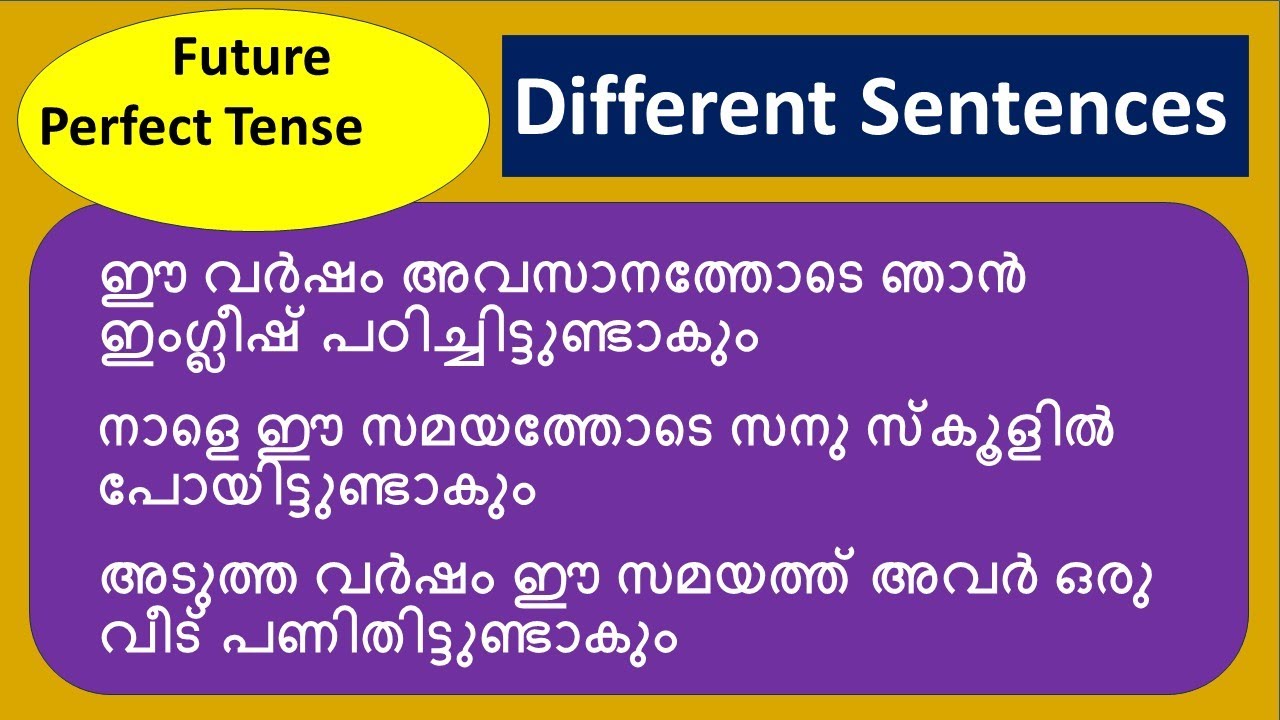 Future Perfect Tense

Different Sentences

ഈ വർഷം അവസാനത്തോടെ ഞാൻ ഇംഗ്ലീഷ് പഠിച്ചിട്ടുണ്ടാകും

നാളെ ഈ സമയത്തോടെ സനു സ്കൂളിൽ പോയിട്ടുണ്ടാകും

അടുത്ത വർഷം ഈ സമയത്ത് അവർ ഒരു വീട് പണിതിട്ടുണ്ടാകും